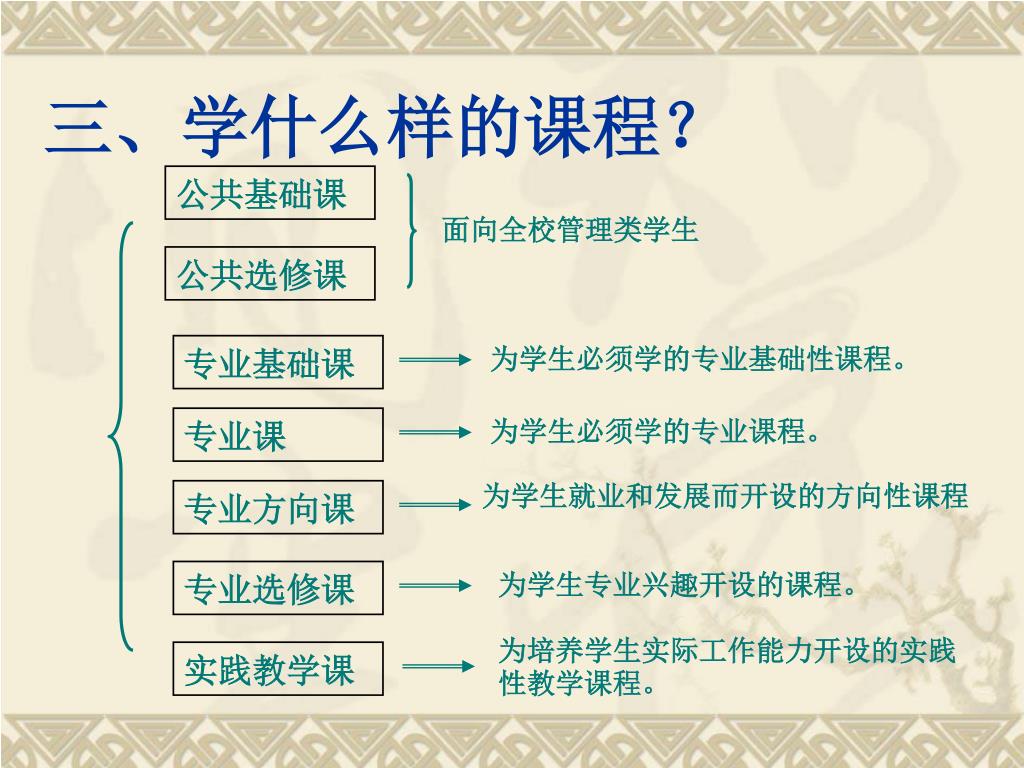 三、学什么样的课程？

公共基础课

公共选修课

面向全校管理类学生

专业基础课

为学生必须学的专业基础性课程。

专业课

为学生必须学的专业课程。

专业方向课

为学生就业和发展而开设的方向性课程

专业选修课

为学生专业兴趣开设的课程。

实践教学课

为培养学生实际工作能力开设的实践性教学课程。